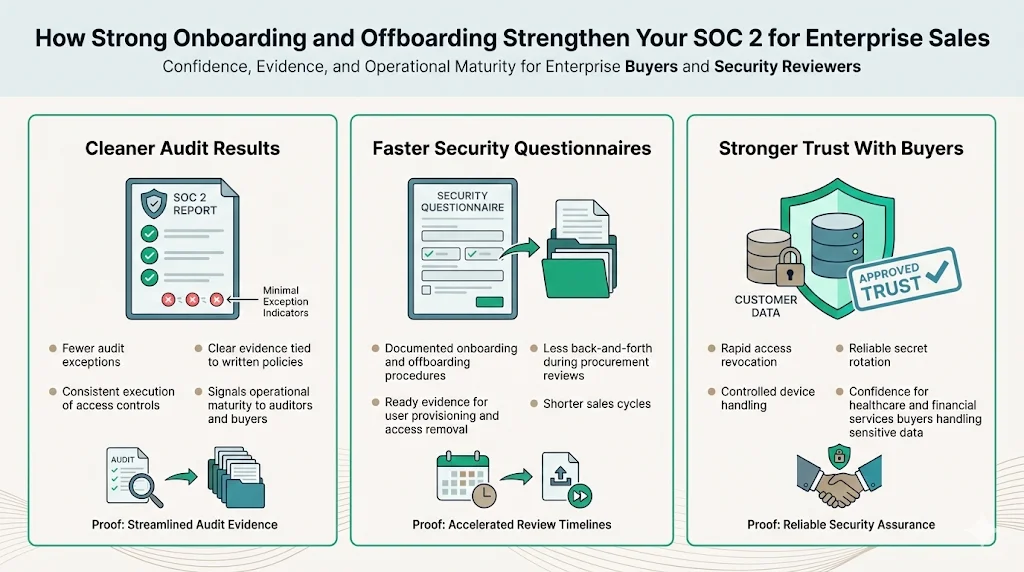 How Strong Onboarding and Offboarding Strengthen Your SOC 2 for Enterprise Sales

Confidence, Evidence, and Operational Maturity for Enterprise Buyers and Security Reviewers

Cleaner Audit Results

SOC 2 REPORT

Minimal Exception Indicators

Fewer audit exceptions

Clear evidence tied to written policies

Consistent execution of access controls

Signals operational maturity to auditors and buyers

AUDIT

Proof: Streamlined Audit Evidence

Faster Security Questionnaires

SECURITY QUESTIONNAIRE

Documented onboarding and offboarding procedures

Less back-and-forth during procurement reviews

Ready evidence for user provisioning and access removal

Shorter sales cycles

Proof: Accelerated Review Timelines

Stronger Trust With Buyers

CUSTOMER DATA

APPROVED TRUST

Rapid access revocation

Reliable secret rotation

Controlled device handling

Confidence for healthcare and financial services buyers handling sensitive data

Proof: Reliable Security Assurance